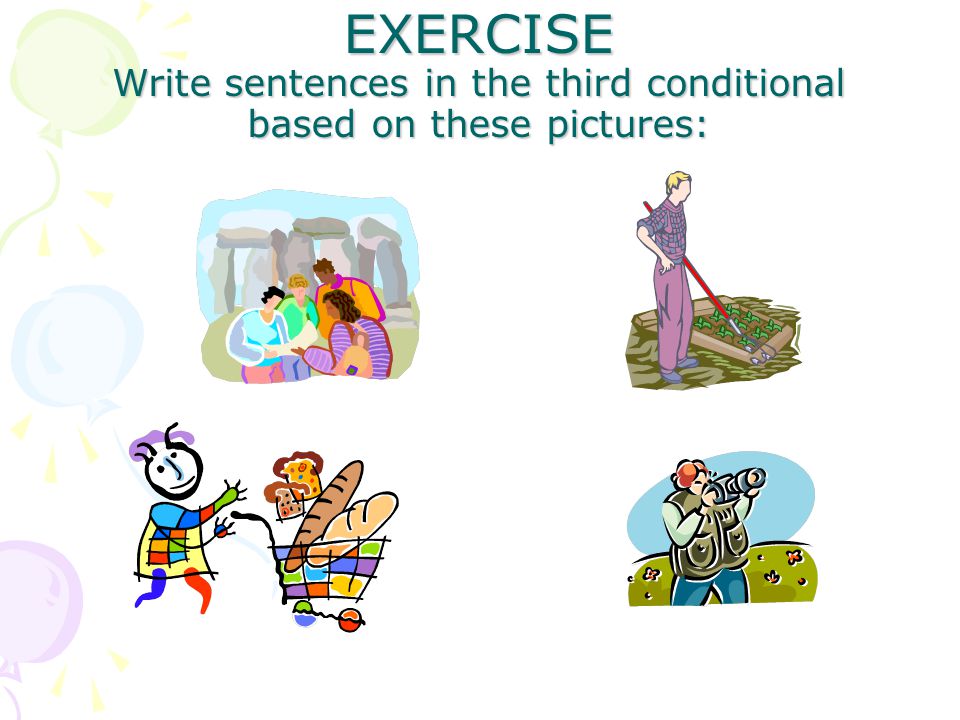 EXERCISE
Write sentences in the third conditional based on these pictures: